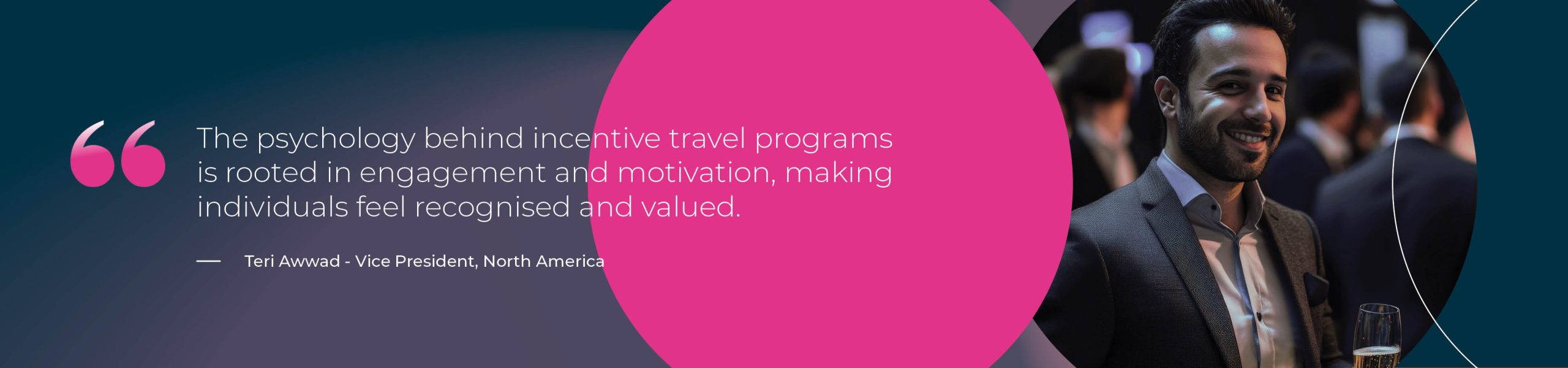 “ The psychology behind incentive travel programs is rooted in engagement and motivation, making individuals feel recognised and valued.

— Teri Awwad - Vice President, North America